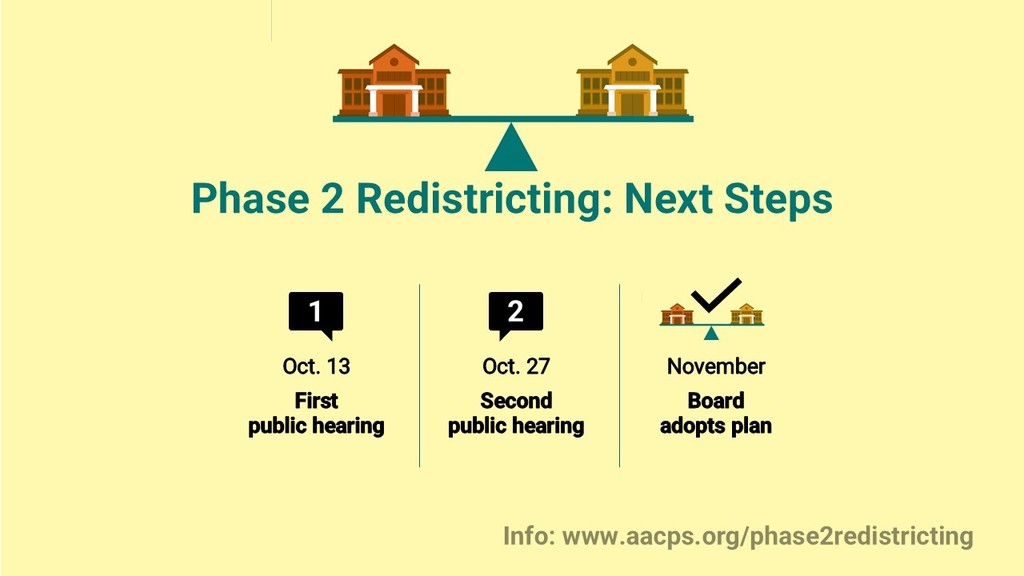 Phase 2 Redistricting: Next Steps

1
Oct. 13
First public hearing

2
Oct. 27
Second public hearing

November
Board adopts plan

Info: www.aacps.org/phase2redistricting